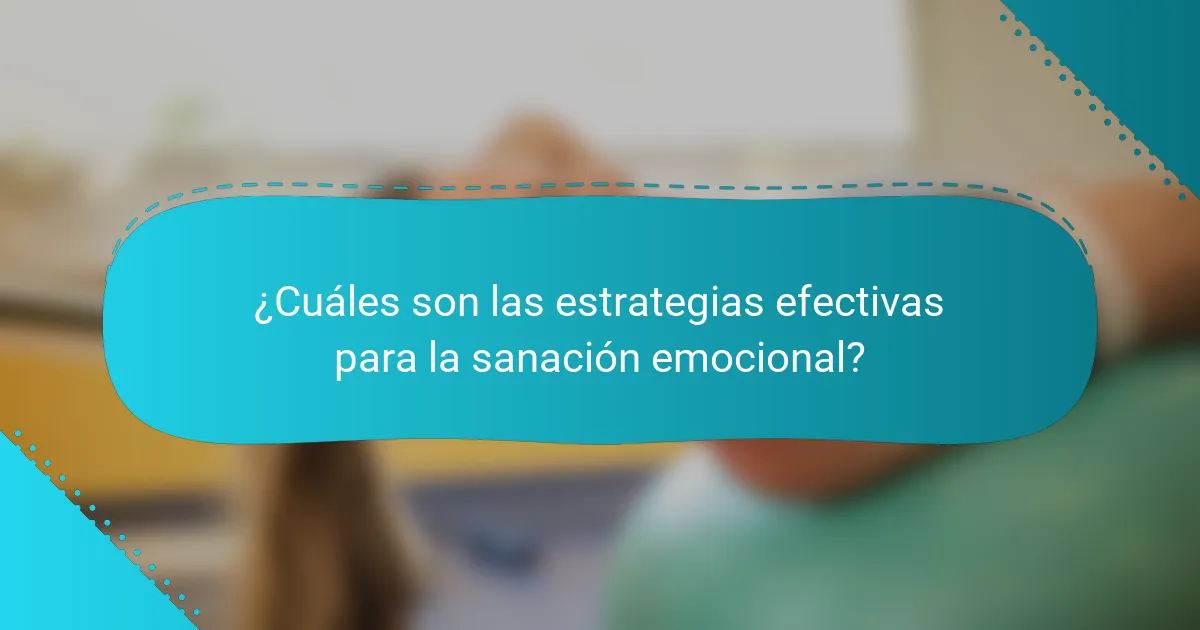 ¿Cuáles son las estrategias efectivas para la sanación emocional?